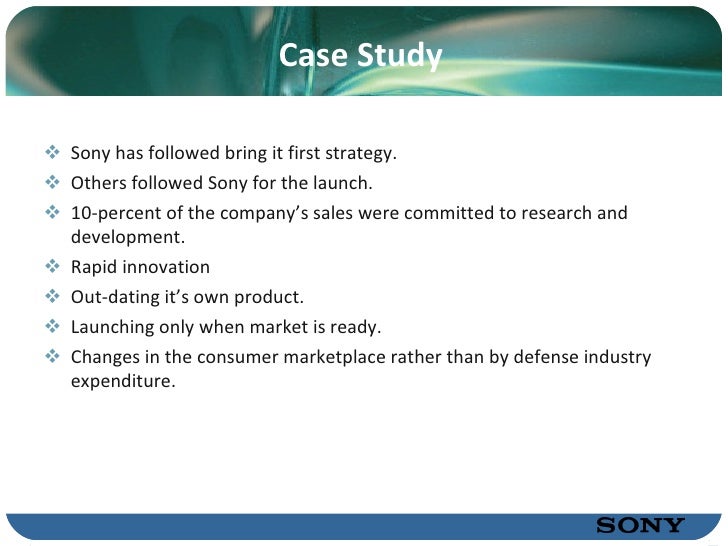 Case Study

❖ Sony has followed bring it first strategy.
❖ Others followed Sony for the launch.
❖ 10-percent of the company's sales were committed to research and development.
❖ Rapid innovation
❖ Out-dating it's own product.
❖ Launching only when market is ready.
❖ Changes in the consumer marketplace rather than by defense industry expenditure.

SONY